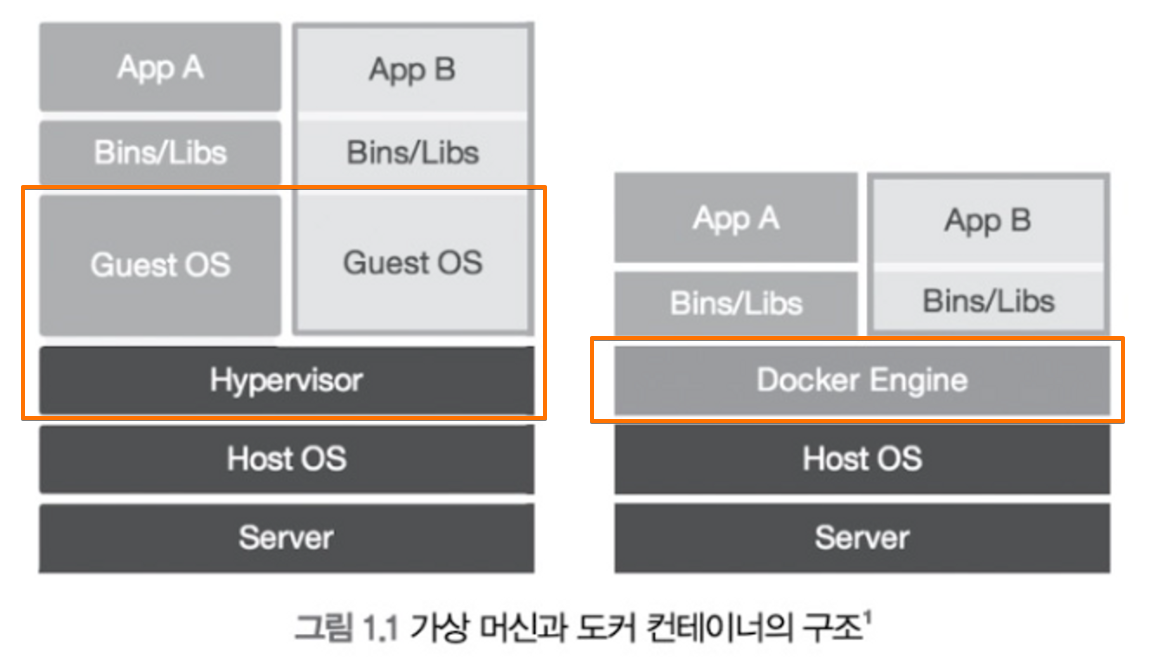 App A
App B
Bins/Libs
Bins/Libs
Guest OS
Guest OS
Hypervisor
Host OS
Server

App A
App B
Bins/Libs
Bins/Libs
Docker Engine
Host OS
Server

그림 1.1 가상 머신과 도커 컨테이너의 구조$^1$